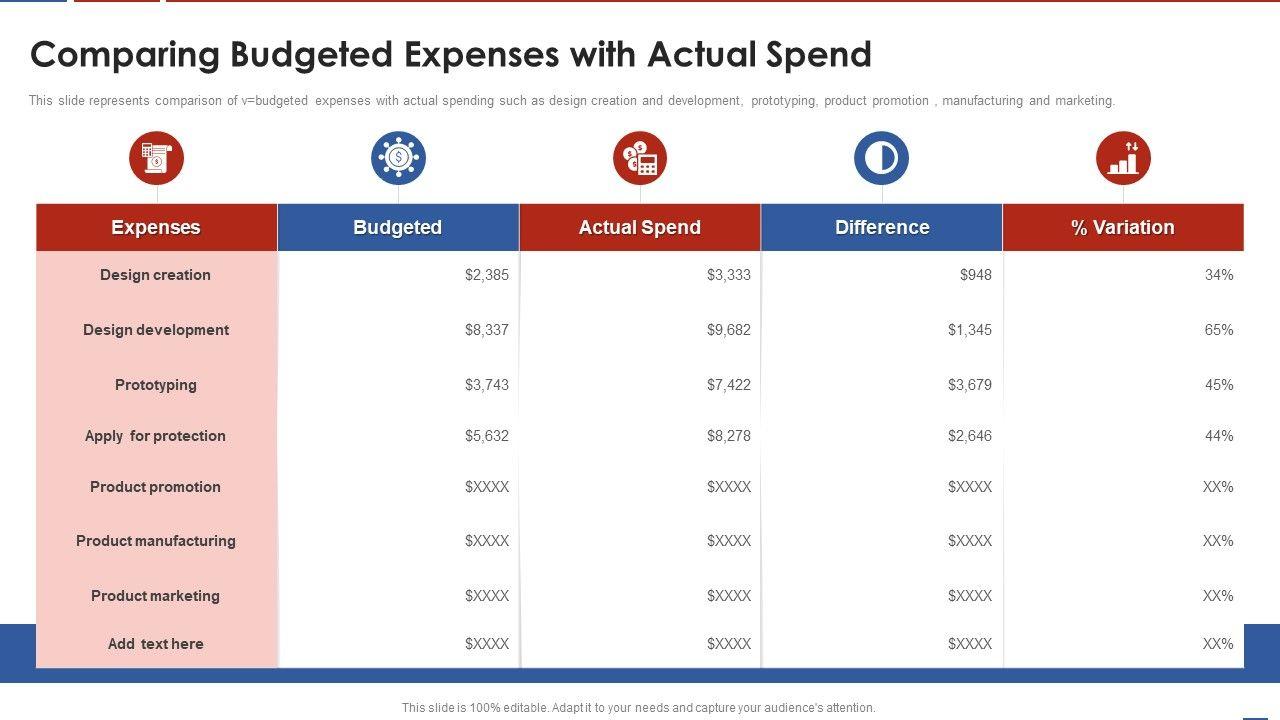 Comparing Budgeted Expenses with Actual Spend

This slide represents comparison of v=budgeted expenses with actual spending such as design creation and development, prototyping, product promotion , manufacturing and marketing.

| Expenses | Budgeted | Actual Spend | Difference | % Variation |
|---|---|---|---|---|
| Design creation | \$2,385 | \$3,333 | \$948 | 34% |
| Design development | \$8,337 | \$9,682 | \$1,345 | 65% |
| Prototyping | \$3,743 | \$7,422 | \$3,679 | 45% |
| Apply for protection | \$5,632 | \$8,278 | \$2,646 | 44% |
| Product promotion | \$XXXX | \$XXXX | \$XXXX | XX% |
| Product manufacturing | \$XXXX | \$XXXX | \$XXXX | XX% |
| Product marketing | \$XXXX | \$XXXX | \$XXXX | XX% |
| Add text here | \$XXXX | \$XXXX | \$XXXX | XX% |

This slide is 100% editable. Adapt it to your needs and capture your audience's attention.